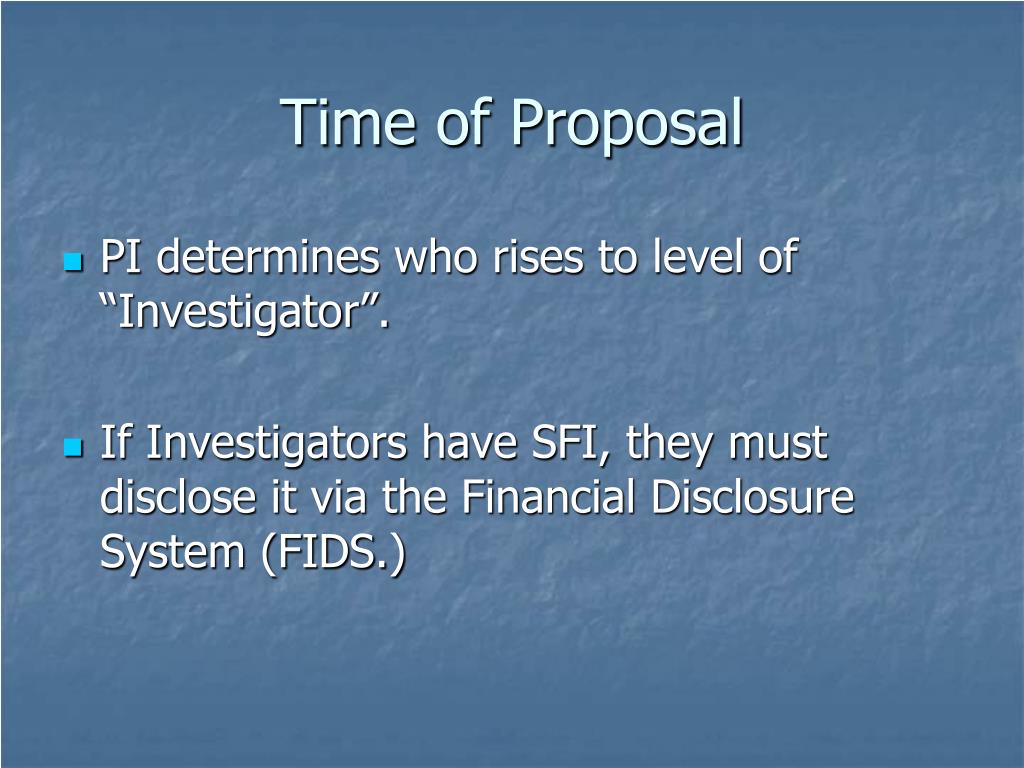 Time of Proposal

PI determines who rises to level of “Investigator”.

If Investigators have SFI, they must disclose it via the Financial Disclosure System (FIDS.)